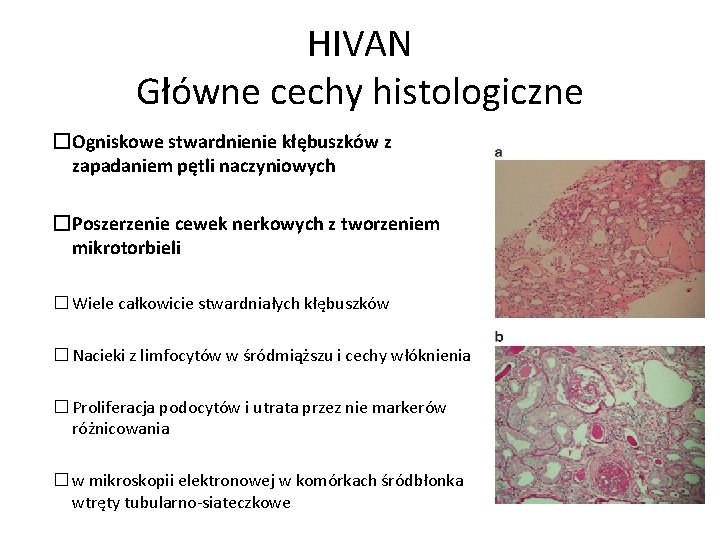 HIVAN
Główne cechy histologiczne

☐Ogniskowe stwardnienie kłębuszków z zapadaniem pętli naczyniowych

☐Poszerzenie cewek nerkowych z tworzeniem mikrotorbieli

☐ Wiele całkowicie stwardniałych kłębuszków

☐ Nacieki z limfocytów w śródmiąższu i cechy włóknienia

☐ Proliferacja podocytów i utrata przez nie markerów różnicowania

☐ w mikroskopii elektronowej w komórkach śródbłonka wtręty tubularno-siateczkowe

a

b